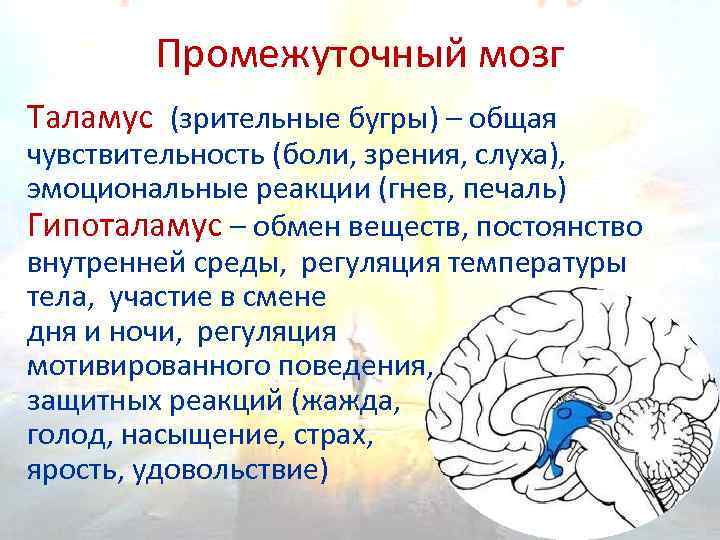 Промежуточный мозг

Таламус (зрительные бугры) – общая чувствительность (боли, зрения, слуха), эмоциональные реакции (гнев, печаль)

Гипоталамус – обмен веществ, постоянство внутренней среды, регуляция температуры тела, участие в смене дня и ночи, регуляция мотивированного поведения, защитных реакций (жажда, голод, насыщение, страх, ярость, удовольствие)